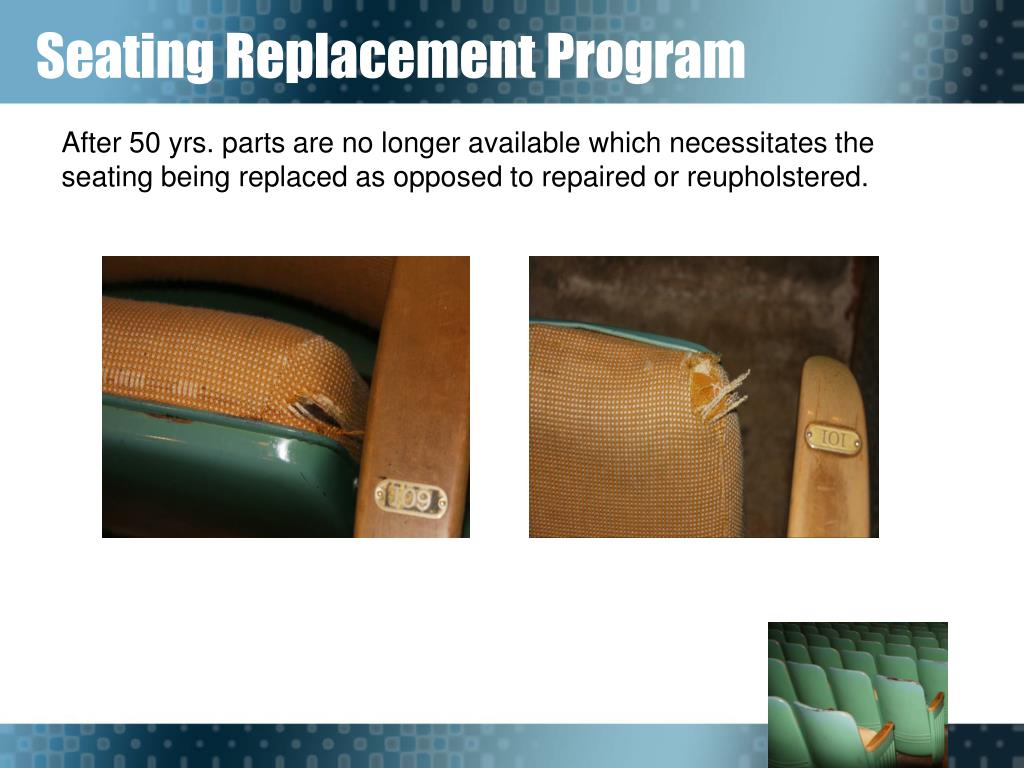 Seating Replacement Program

After 50 yrs. parts are no longer available which necessitates the seating being replaced as opposed to repaired or reupholstered.

109

101